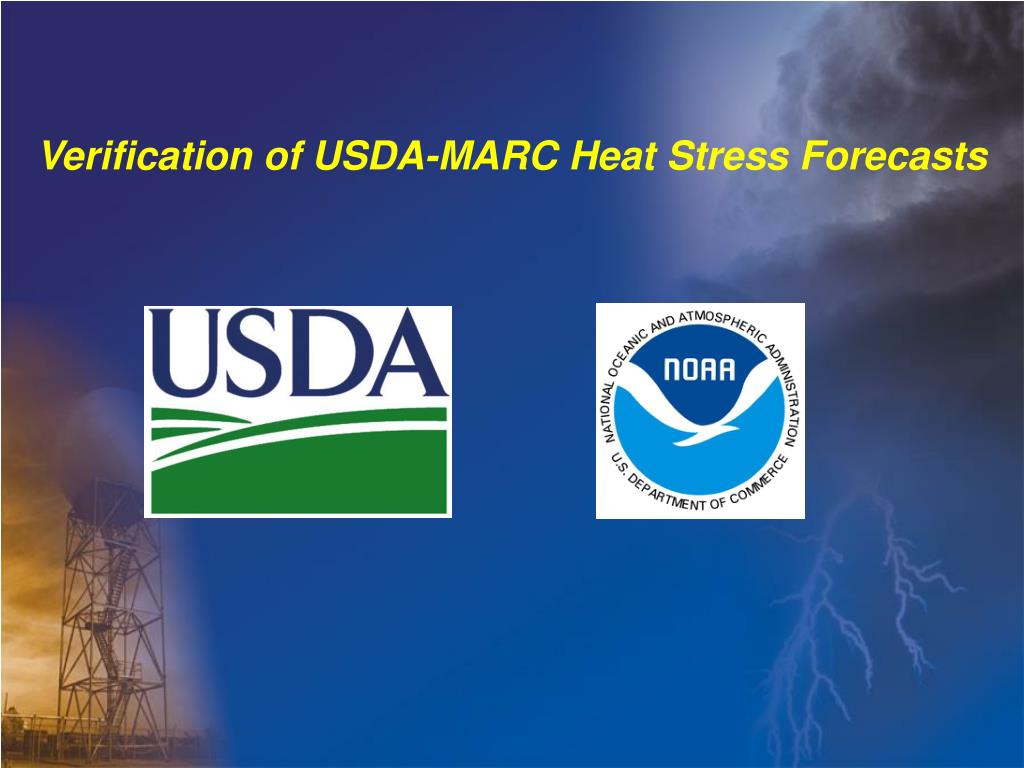 Verification of USDA-MARC Heat Stress Forecasts

USDA

NATIONAL OCEANIC AND ATMOSPHERIC ADMINISTRATION
NOAA
U.S. DEPARTMENT OF COMMERCE